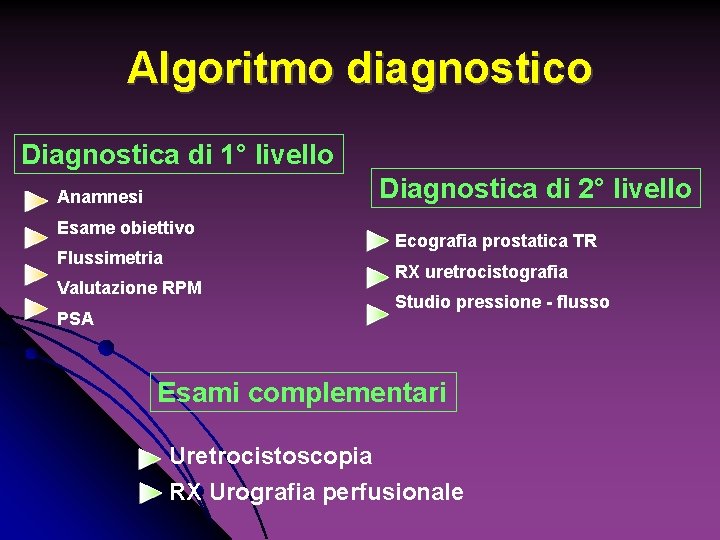 Algoritmo diagnostico

Diagnostica di 1° livello

Anamnesi
Esame obiettivo
Flussimetria
Valutazione RPM
PSA

Diagnostica di 2° livello

Ecografia prostatica TR
RX uretrocistografia
Studio pressione - flusso

Esami complementari

Uretrocistoscopia
RX Urografia perfusionale